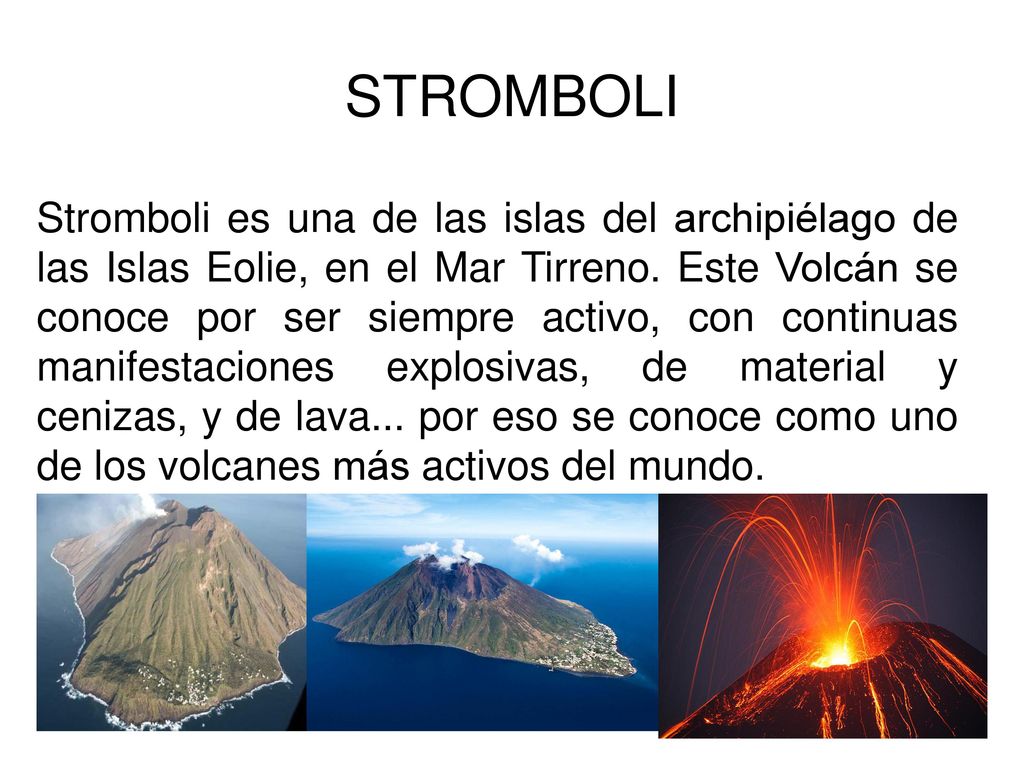 STROMBOLI

Stromboli es una de las islas del archipiélago de las Islas Eolie, en el Mar Tirreno. Este Volcán se conoce por ser siempre activo, con continuas manifestaciones explosivas, de material y cenizas, y de lava... por eso se conoce como uno de los volcanes más activos del mundo.